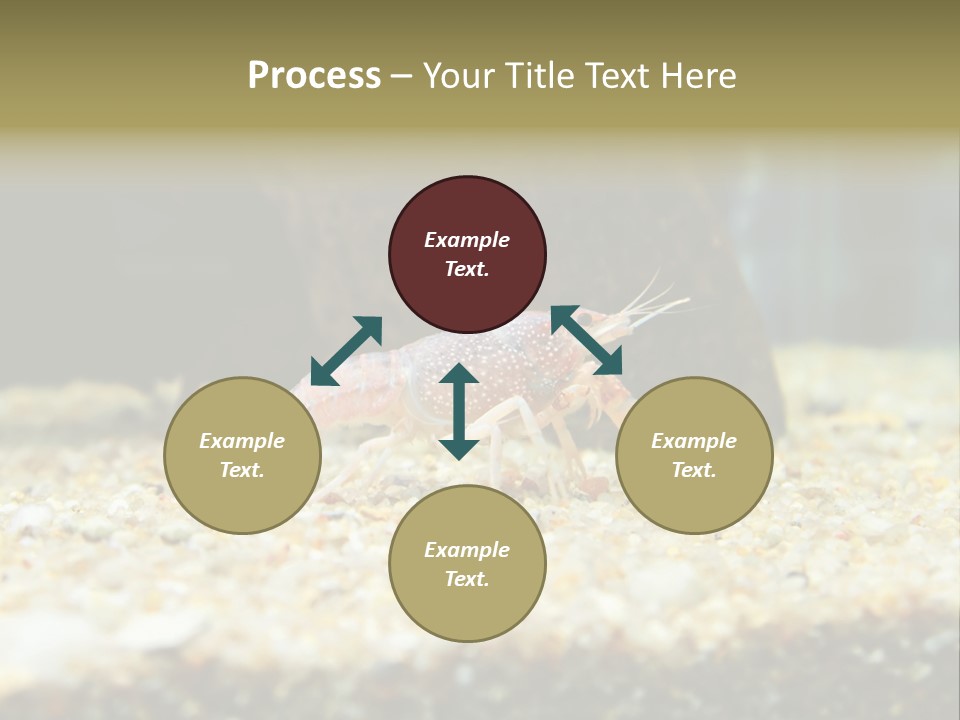 Process – Your Title Text Here

Example Text.

Example Text.

Example Text.

Example Text.